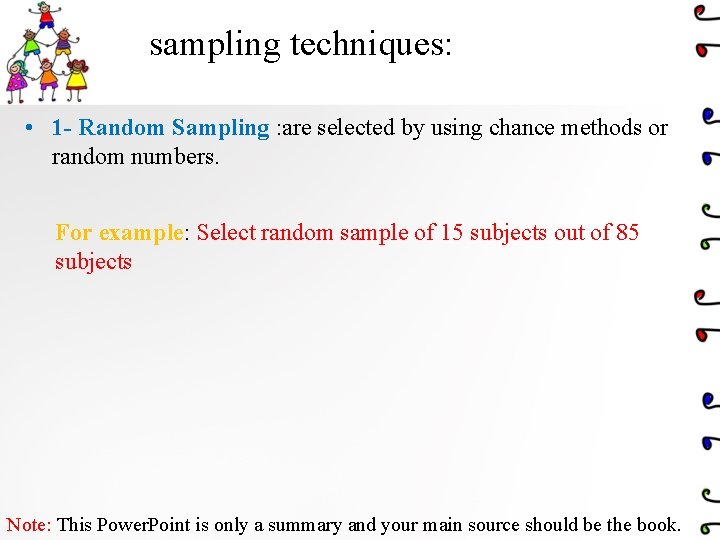 sampling techniques:

• 1- Random Sampling :are selected by using chance methods or random numbers.

For example: Select random sample of 15 subjects out of 85 subjects

Note: This PowerPoint is only a summary and your main source should be the book.